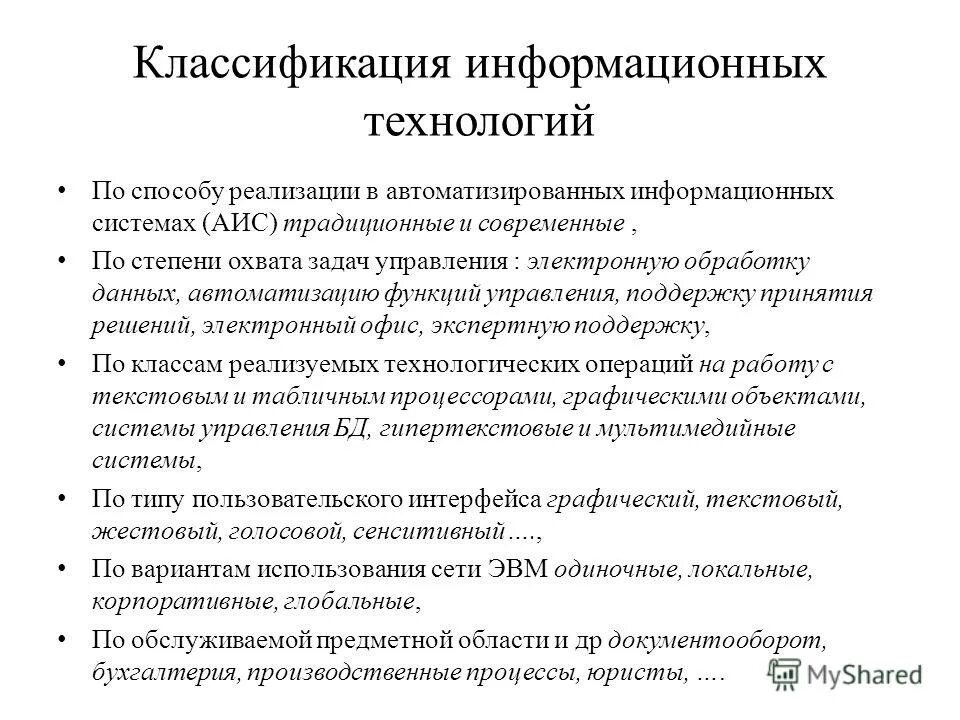 Классификация информационных технологий

• По способу реализации в автоматизированных информационных системах (АИС) традиционные и современные ,

• По степени охвата задач управления : электронную обработку данных, автоматизацию функций управления, поддержку принятия решений, электронный офис, экспертную поддержку,

• По классам реализуемых технологических операций на работу с текстовым и табличным процессорами, графическими объектами, системы управления БД, гипертекстовые и мультимедийные системы,

• По типу пользовательского интерфейса графический, текстовый, жестовый, голосовой, сенситивный ….,

• По вариантам использования сети ЭВМ одиночные, локальные, корпоративные, глобальные,

• По обслуживаемой предметной области и др документооборот, бухгалтерия, производственные процессы, юристы, ….

MyShared